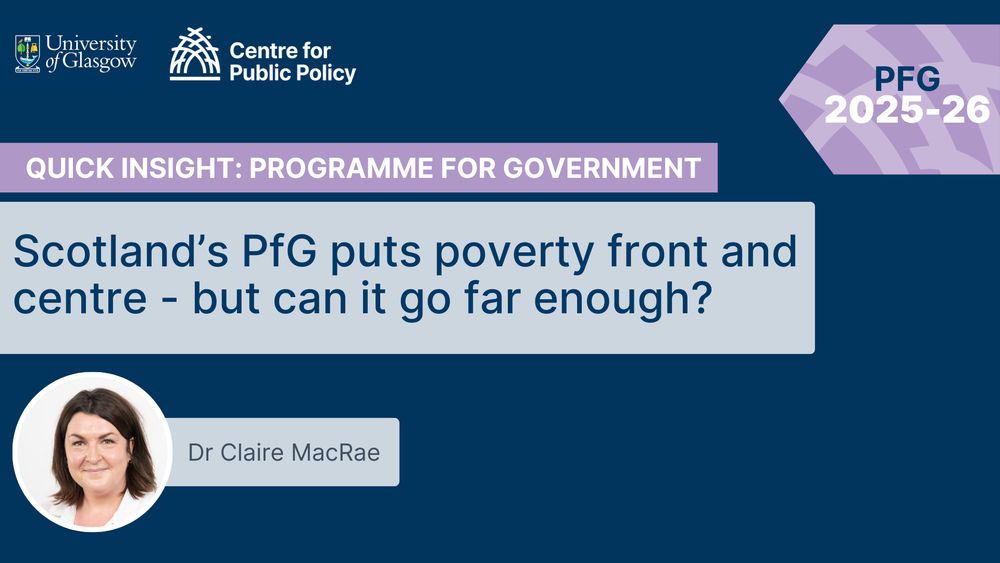 University of Glasgow

Centre for Public Policy

PFG 2025-26

QUICK INSIGHT: PROGRAMME FOR GOVERNMENT

Scotland's PfG puts poverty front and centre - but can it go far enough?

Dr Claire MacRae